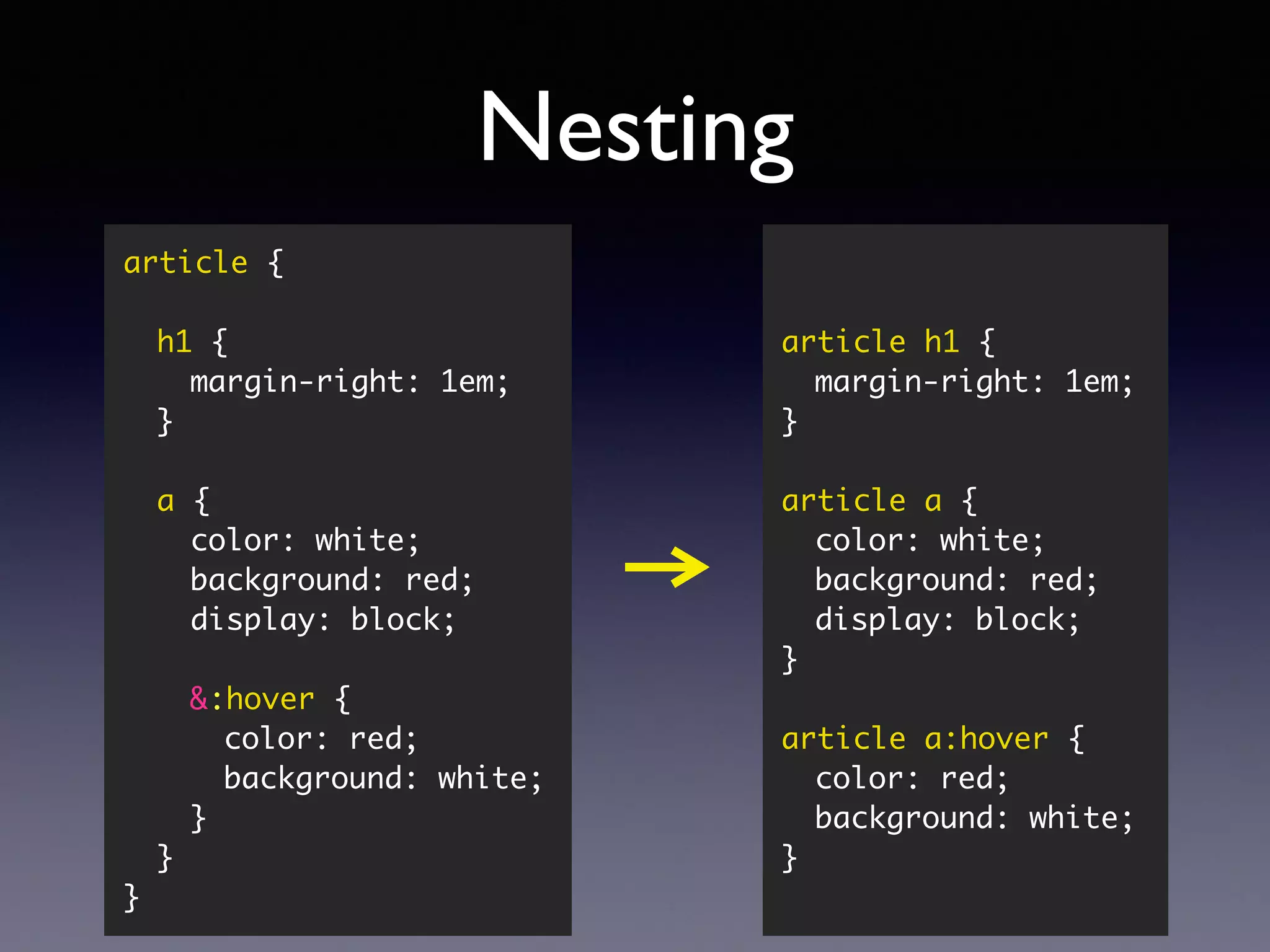 Nesting

article {

  h1 {
    margin-right: 1em;
  }

  a {
    color: white;
    background: red;
    display: block;

    &:hover {
      color: red;
      background: white;
    }
  }
}

article h1 {
  margin-right: 1em;
}

article a {
  color: white;
  background: red;
  display: block;
}

article a:hover {
  color: red;
  background: white;
}